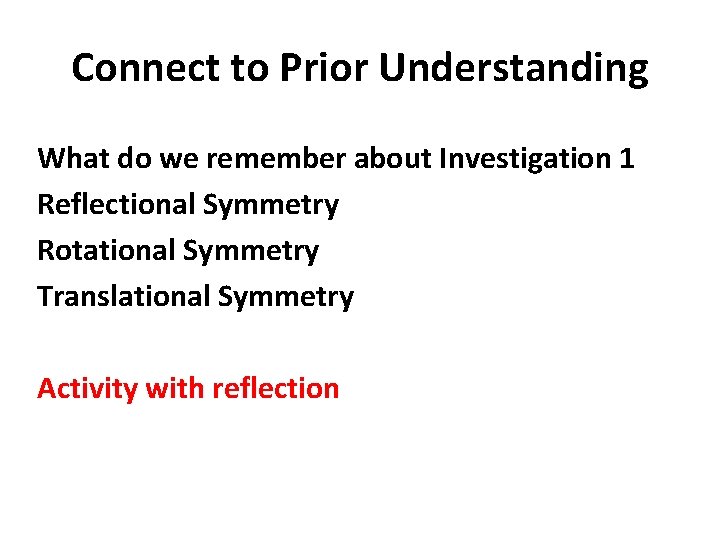 Connect to Prior Understanding

What do we remember about Investigation 1
Reflectional Symmetry
Rotational Symmetry
Translational Symmetry

Activity with reflection